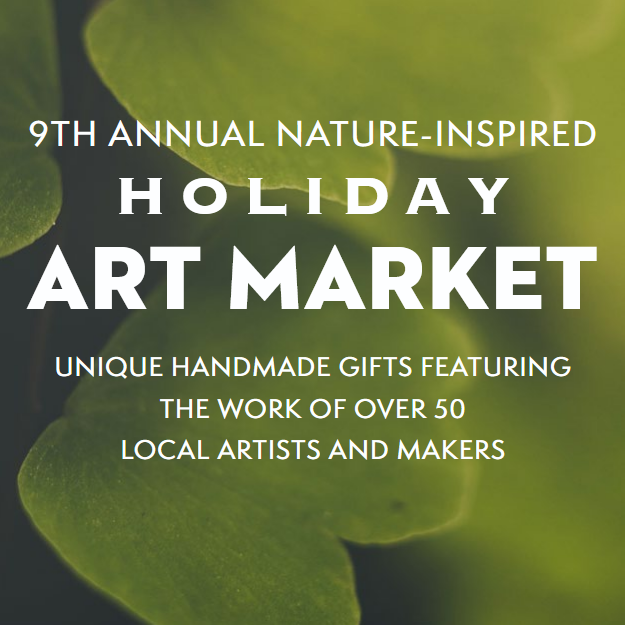 9TH ANNUAL NATURE-INSPIRED
HOLIDAY
ART MARKET

UNIQUE HANDMADE GIFTS FEATURING THE WORK OF OVER 50 LOCAL ARTISTS AND MAKERS